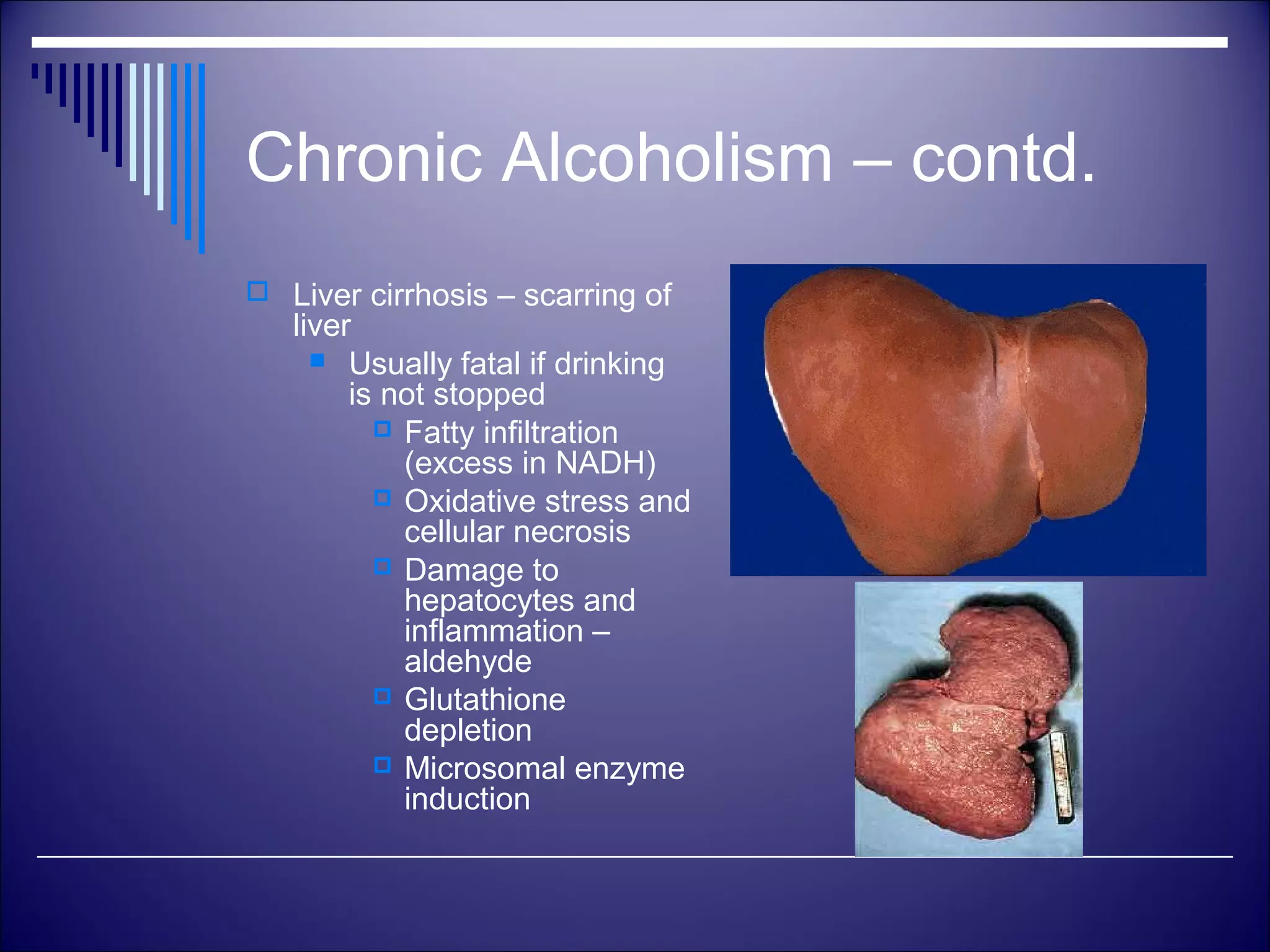 Chronic Alcoholism – contd.

Liver cirrhosis – scarring of liver

Usually fatal if drinking is not stopped

Fatty infiltration (excess in NADH)

Oxidative stress and cellular necrosis

Damage to hepatocytes and inflammation – aldehyde

Glutathione depletion

Microsomal enzyme induction